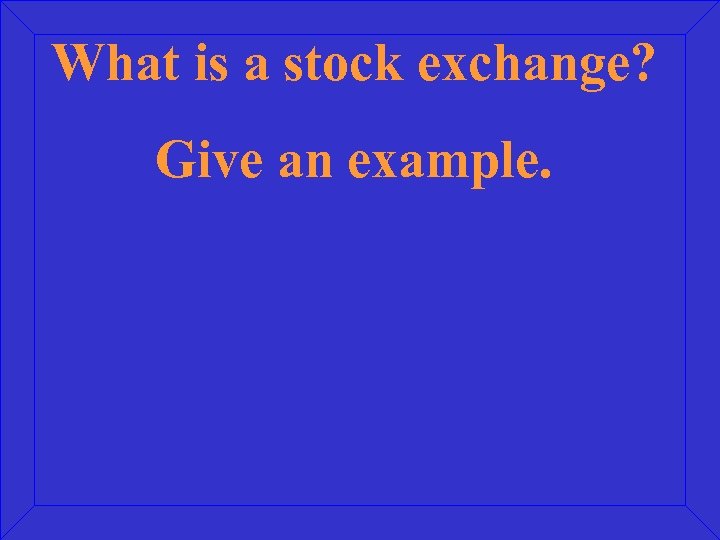 What is a stock exchange?

Give an example.